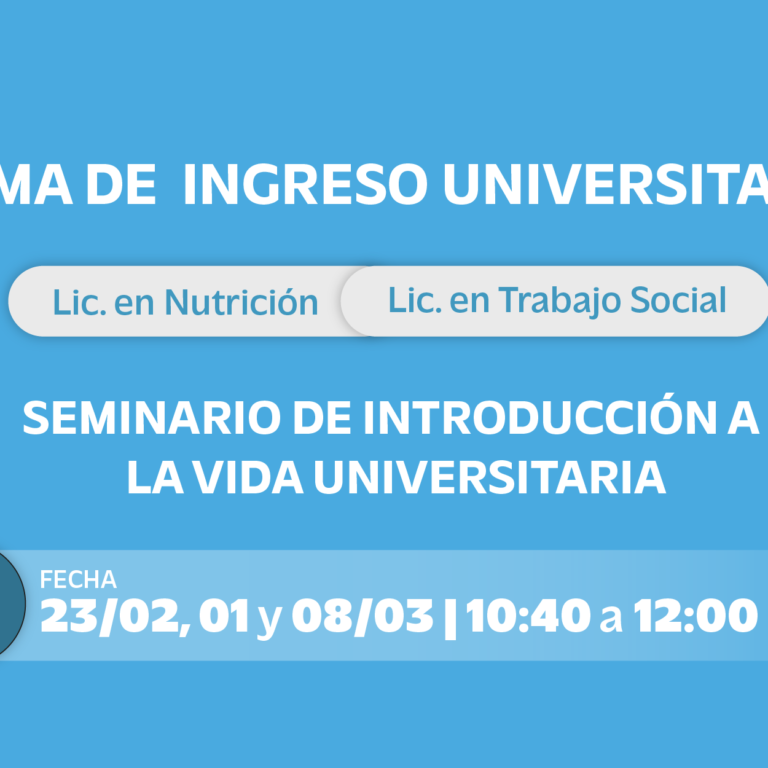 MA DE INGRESO UNIVERSITA

Lic. en Nutrición

Lic. en Trabajo Social

SEMINARIO DE INTRODUCCIÓN A LA VIDA UNIVERSITARIA

FECHA

23/02, 01 y 08/03 | 10:40 a 12:00